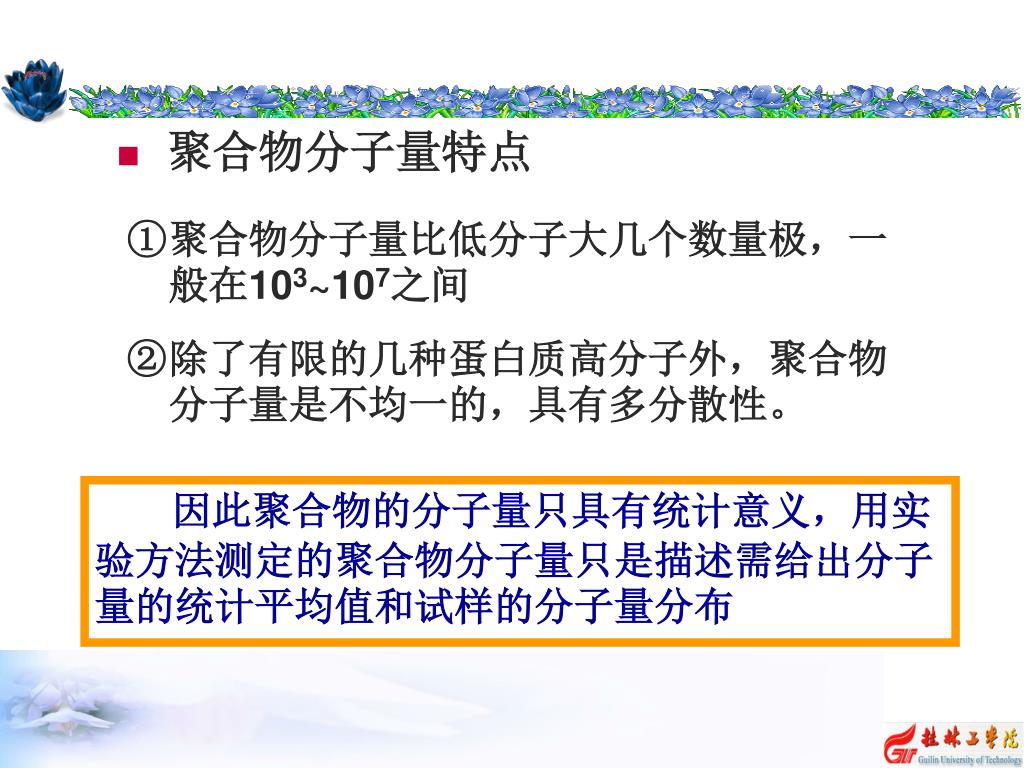 聚合物分子量特点

①聚合物分子量比低分子大几个数量极，一般在$10^3$~$10^7$之间

②除了有限的几种蛋白质高分子外，聚合物分子量是不均一的，具有多分散性。

因此聚合物的分子量只具有统计意义，用实验方法测定的聚合物分子量只是描述需给出分子量的统计平均值和试样的分子量分布

桂林工学院
Guilin University of Technology